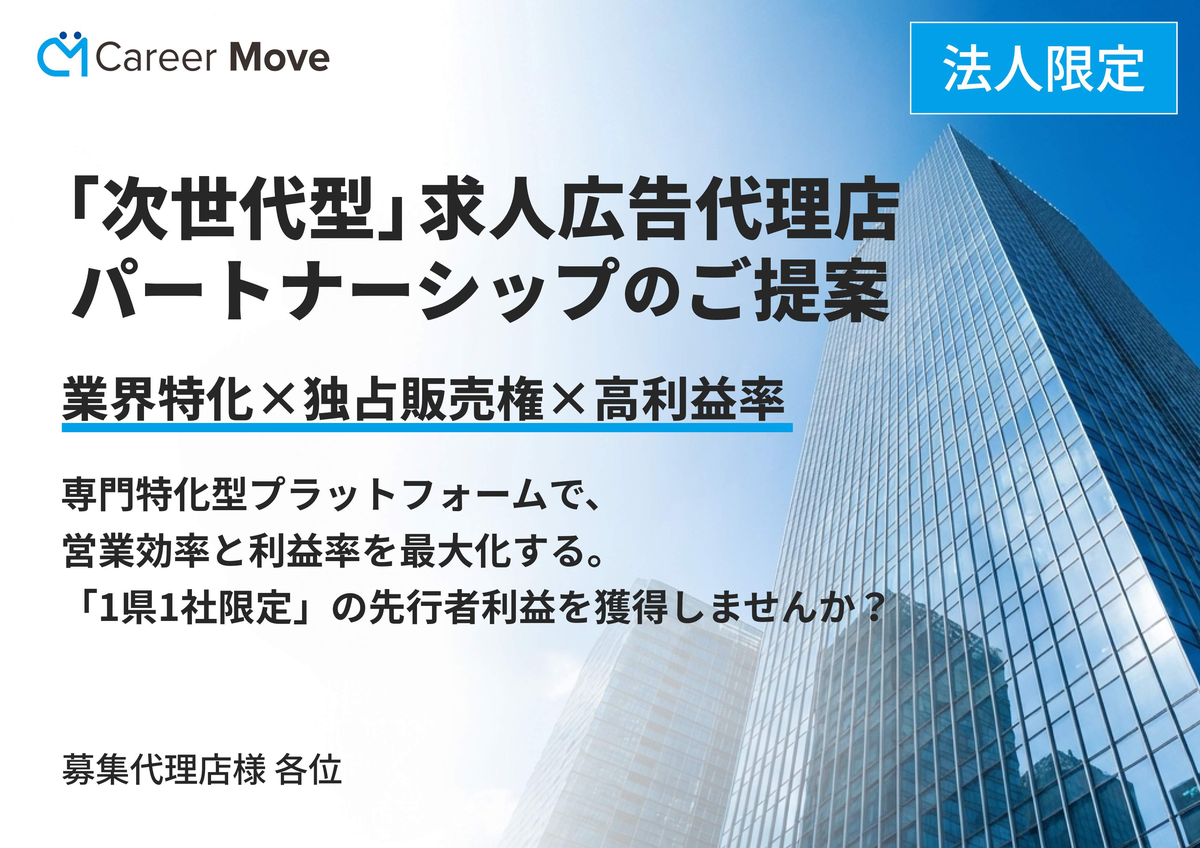 Career Move

法人限定

「次世代型」求人広告代理店
パートナーシップのご提案

業界特化×独占販売権×高利益率

専門特化型プラットフォームで、
営業効率と利益率を最大化する。
「1県1社限定」の先行者利益を獲得しませんか？

募集代理店様 各位